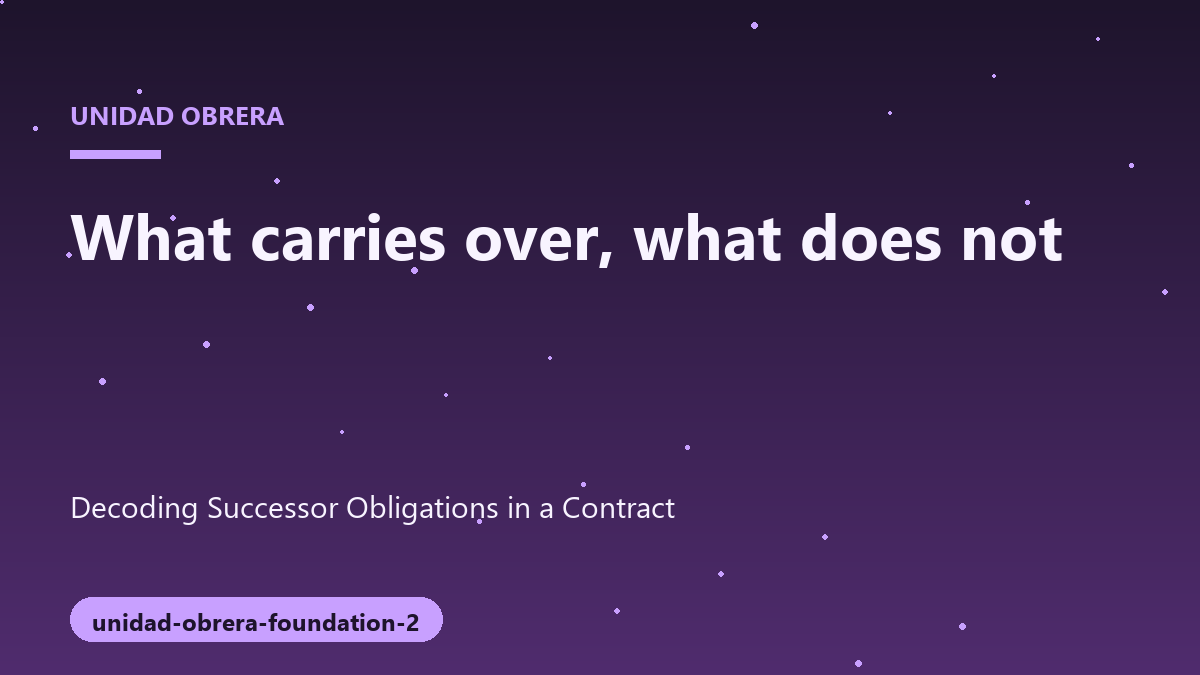 UNIDAD OBRERA

What carries over, what does not

Decoding Successor Obligations in a Contract

unidad-obrera-foundation-2